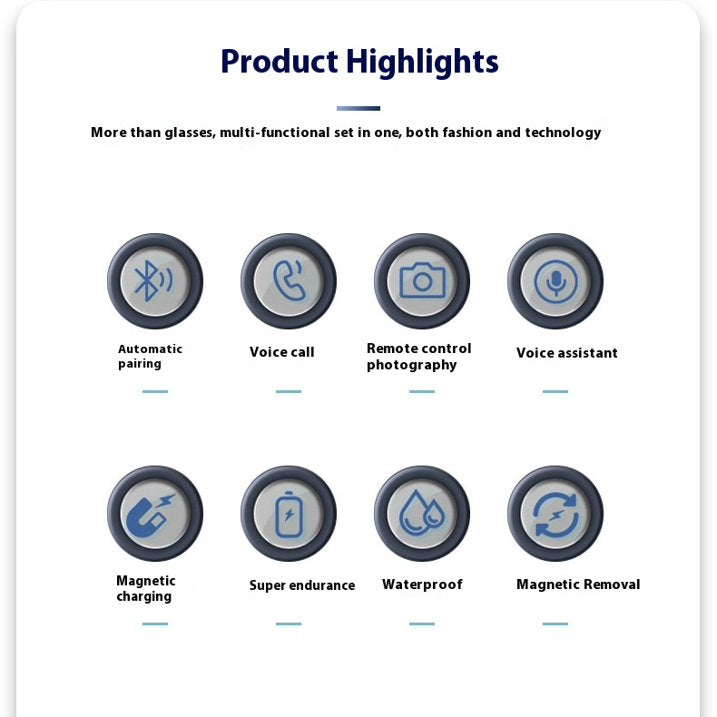 Product Highlights

More than glasses, multi-functional set in one, both fashion and technology

Automatic pairing

Voice call

Remote control photography

Voice assistant

Magnetic charging

Super endurance

Waterproof

Magnetic Removal